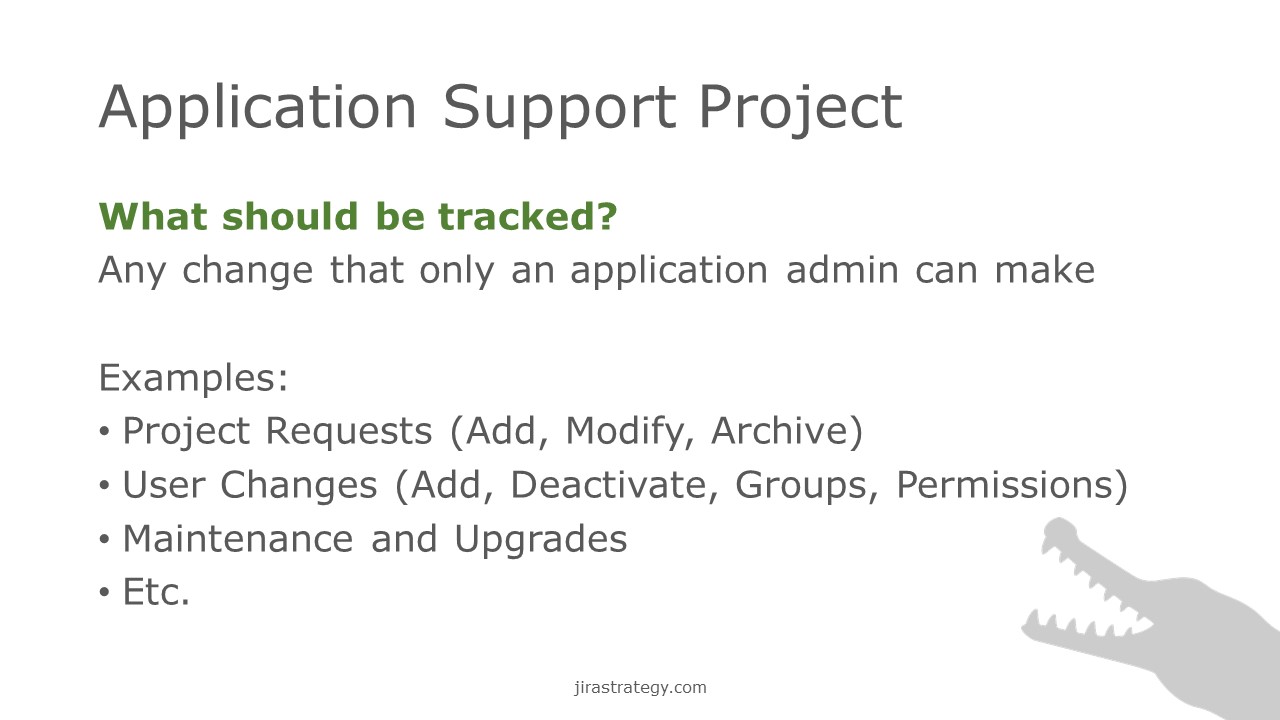 Application Support Project

What should be tracked?
Any change that only an application admin can make

Examples:
• Project Requests (Add, Modify, Archive)
• User Changes (Add, Deactivate, Groups, Permissions)
• Maintenance and Upgrades
• Etc.

jirastrategy.com